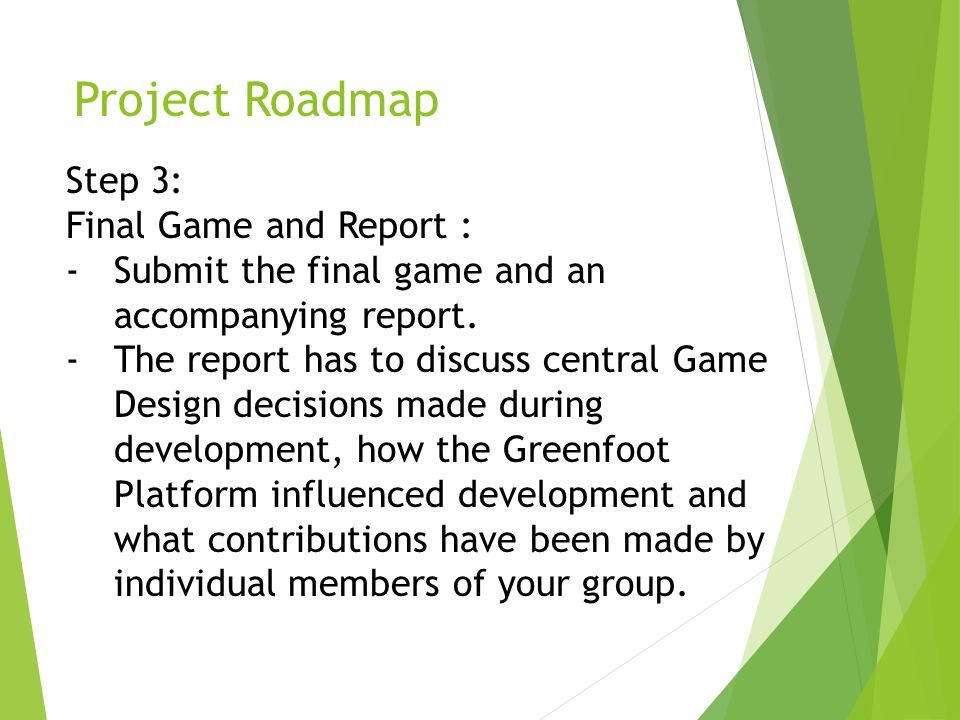 Project Roadmap

Step 3:
Final Game and Report :
- Submit the final game and an accompanying report.
- The report has to discuss central Game Design decisions made during development, how the Greenfoot Platform influenced development and what contributions have been made by individual members of your group.